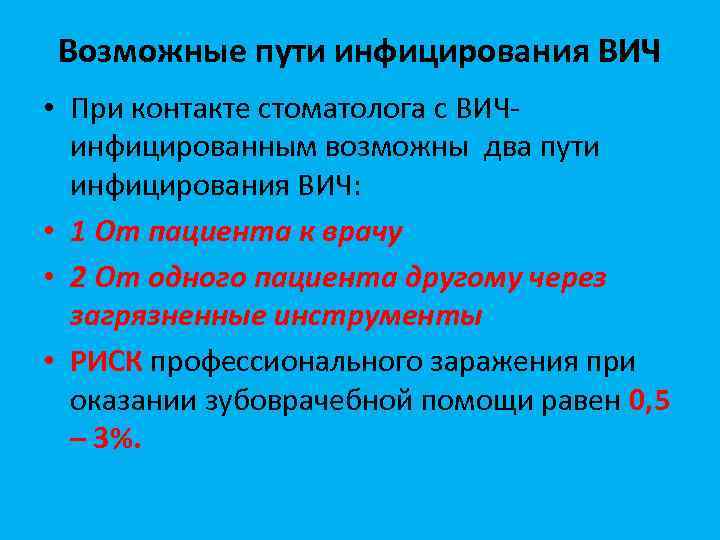 Возможные пути инфицирования ВИЧ

• При контакте стоматолога с ВИЧ-инфицированным возможны два пути инфицирования ВИЧ:

• 1 От пациента к врачу

• 2 От одного пациента другому через загрязненные инструменты

• РИСК профессионального заражения при оказании зубоврачебной помощи равен 0,5 – 3%.